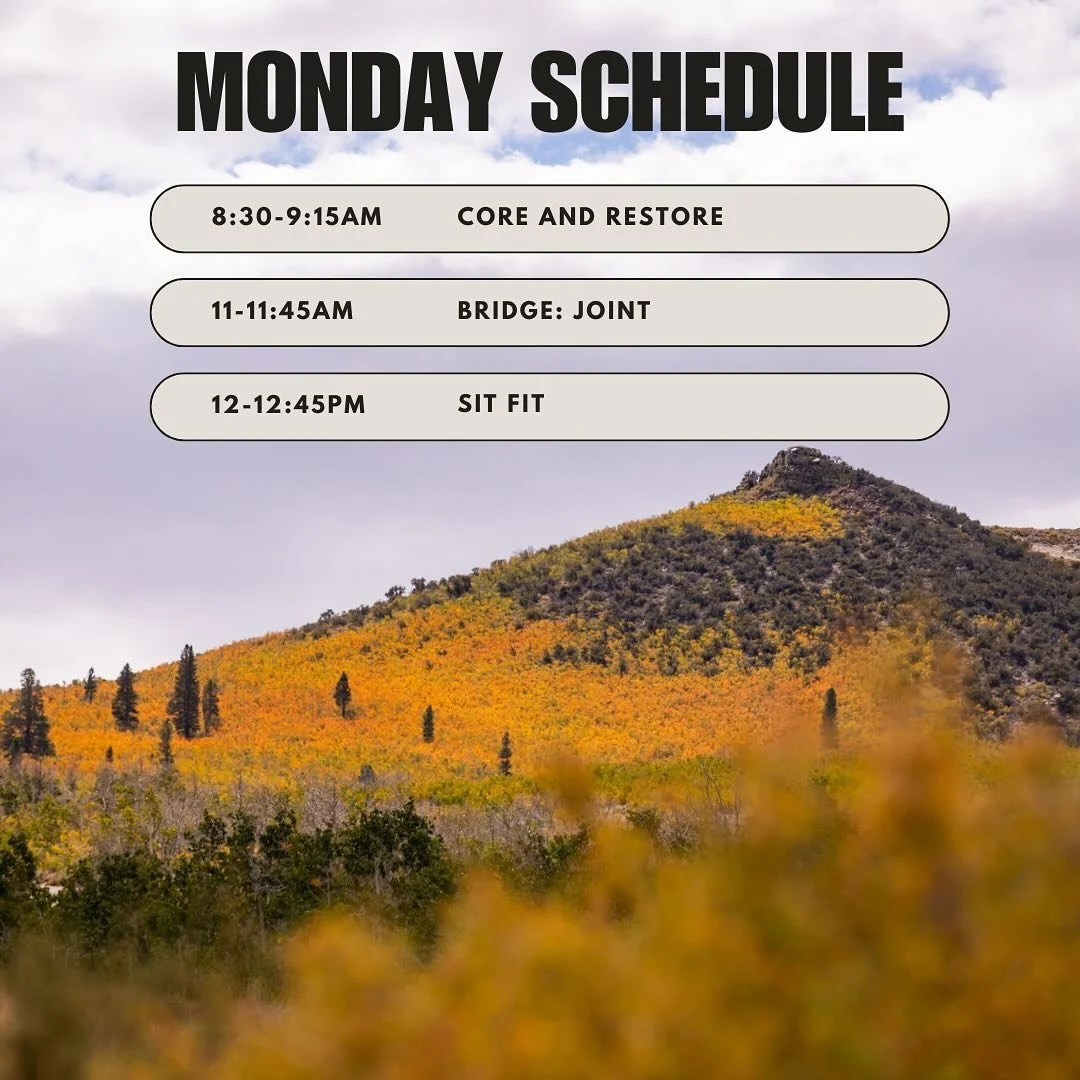 MONDAY SCHEDULE

8:30-9:15AM CORE AND RESTORE

11-11:45AM BRIDGE: JOINT

12-12:45PM SIT FIT